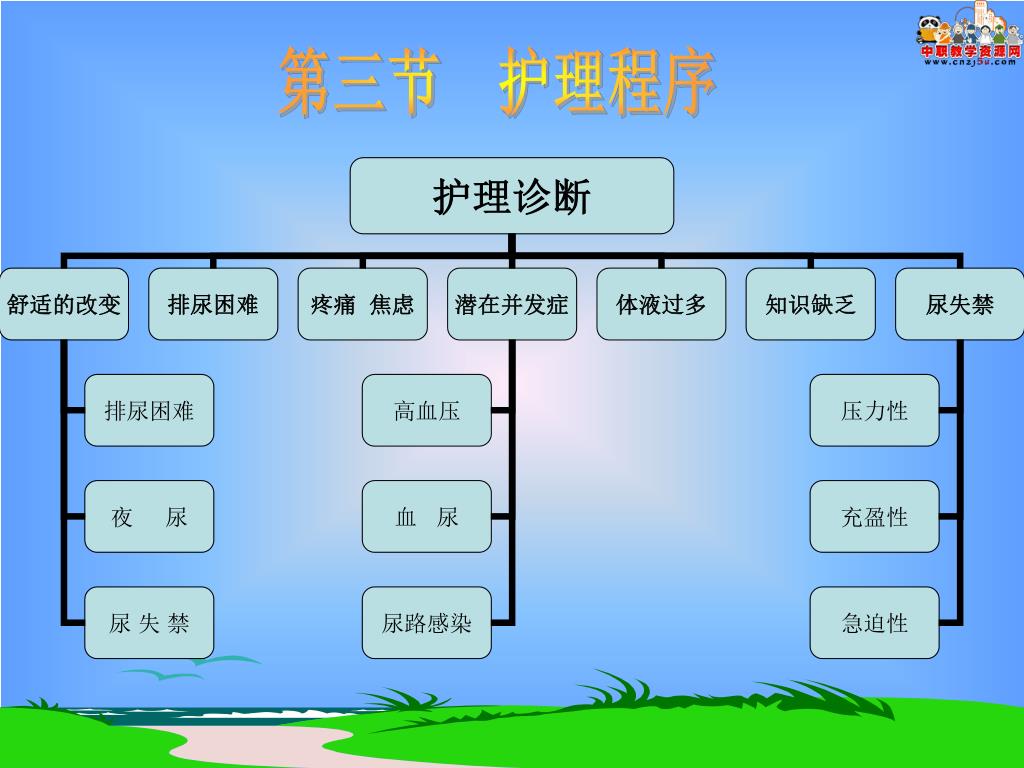 中职教学资源网
www.cnzj5u.com

第三节　护理程序

护理诊断

舒适的改变

排尿困难

疼痛 焦虑

潜在并发症

体液过多

知识缺乏

尿失禁

排尿困难

夜　尿

尿 失 禁

高血压

血　尿

尿路感染

压力性

充盈性

急迫性